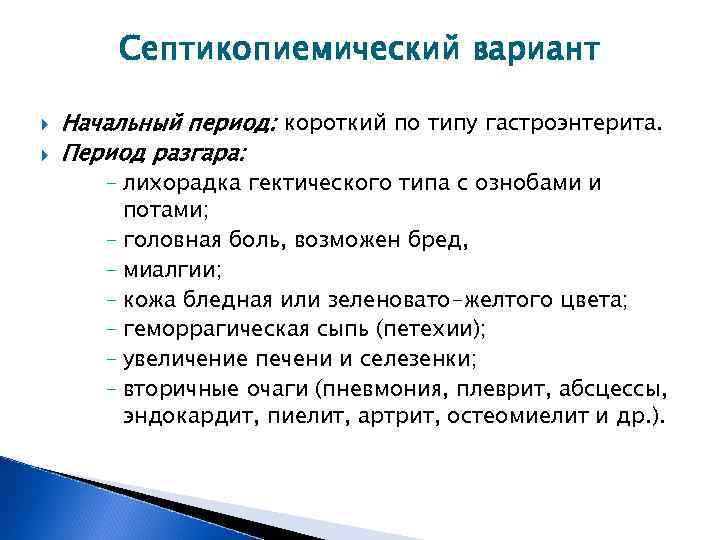 Септикопиемический вариант

Начальный период: короткий по типу гастроэнтерита.

Период разгара:

– лихорадка гектического типа с ознобами и потами;

– головная боль, возможен бред,

– миалгии;

– кожа бледная или зеленовато-желтого цвета;

– геморрагическая сыпь (петехии);

– увеличение печени и селезенки;

– вторичные очаги (пневмония, плеврит, абсцессы, эндокардит, пиелит, артрит, остеомиелит и др.).